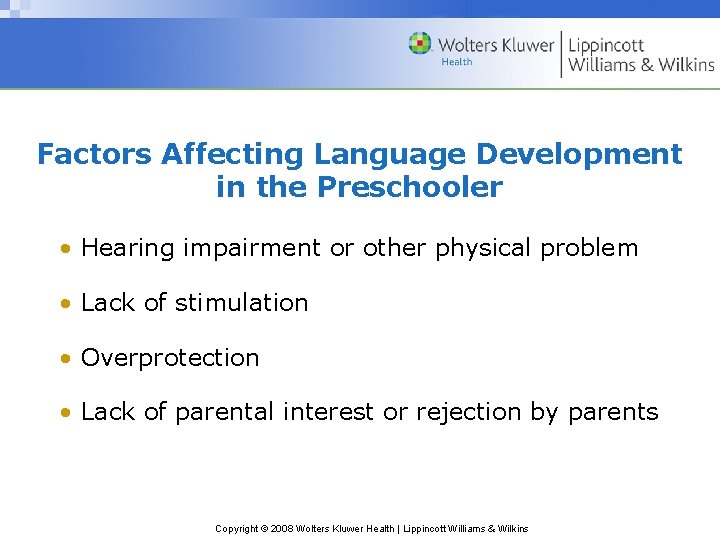 Wolters Kluwer Health | Lippincott Williams & Wilkins

Factors Affecting Language Development in the Preschooler

• Hearing impairment or other physical problem
• Lack of stimulation
• Overprotection
• Lack of parental interest or rejection by parents

Copyright © 2008 Wolters Kluwer Health | Lippincott Williams & Wilkins